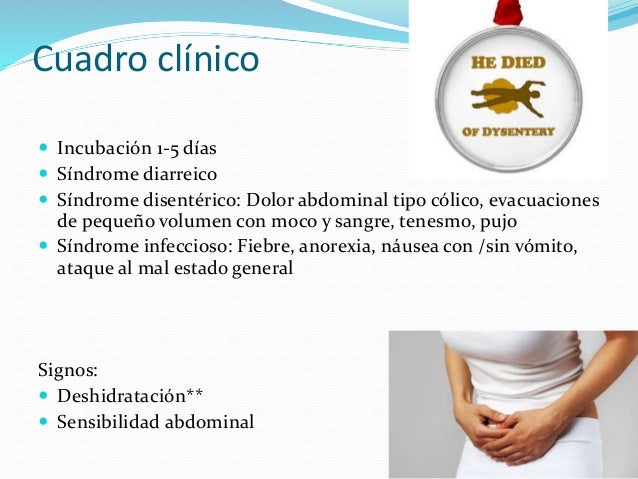 Cuadro clínico

HE DIED
OF DYSENTERY

- Incubación 1-5 días
- Síndrome diarreico
- Síndrome disentérico: Dolor abdominal tipo cólico, evacuaciones de pequeño volumen con moco y sangre, tenesmo, pujo
- Síndrome infeccioso: Fiebre, anorexia, náusea con /sin vómito, ataque al mal estado general

Signos:
- Deshidratación**
- Sensibilidad abdominal